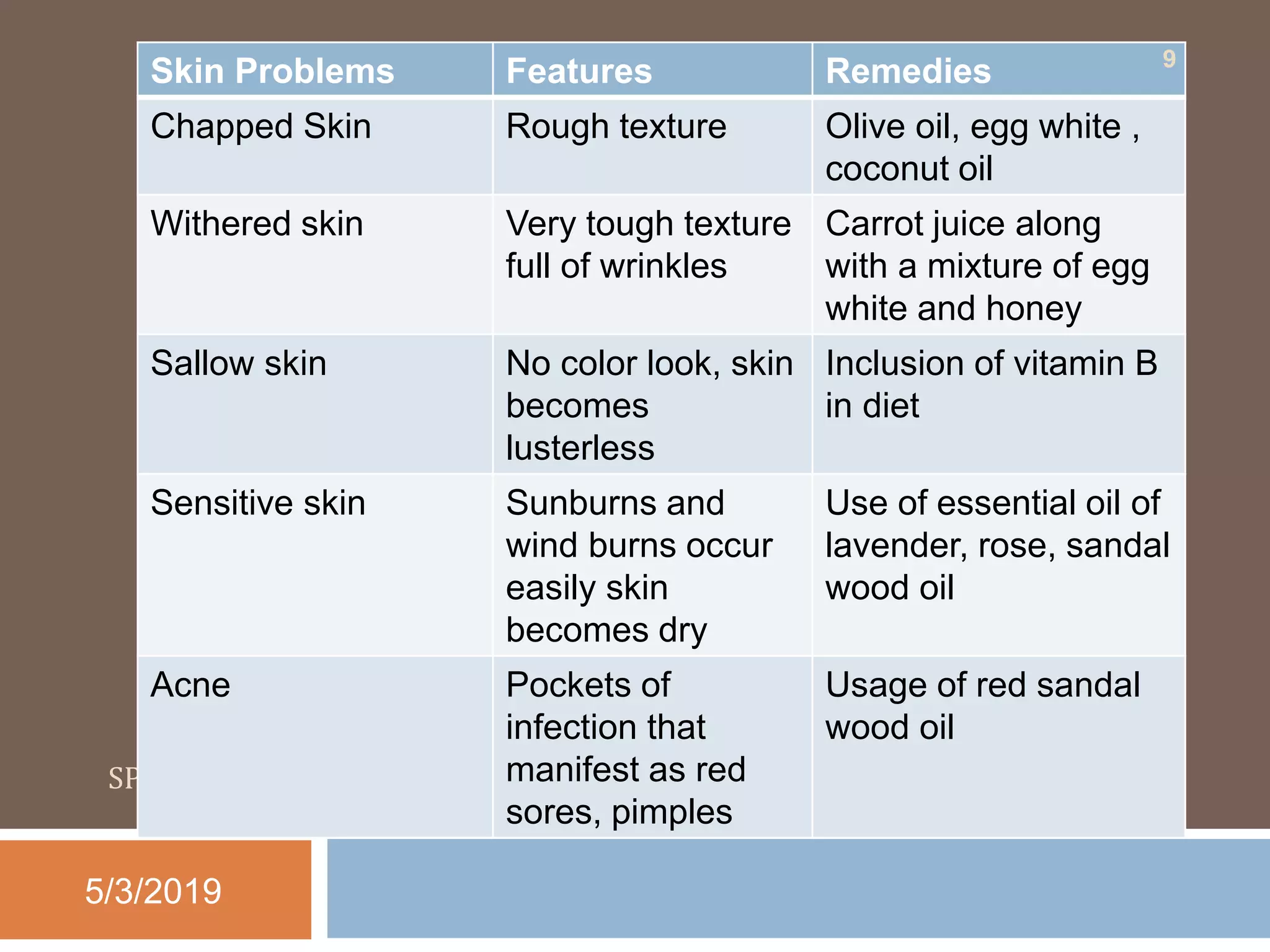 9

| Skin Problems | Features | Remedies |
|---|---|---|
| Chapped Skin | Rough texture | Olive oil, egg white , coconut oil |
| Withered skin | Very tough texture full of wrinkles | Carrot juice along with a mixture of egg white and honey |
| Sallow skin | No color look, skin becomes lusterless | Inclusion of vitamin B in diet |
| Sensitive skin | Sunburns and wind burns occur easily skin becomes dry | Use of essential oil of lavender, rose, sandal wood oil |
| Acne | Pockets of infection that manifest as red sores, pimples | Usage of red sandal wood oil |

SP

5/3/2019